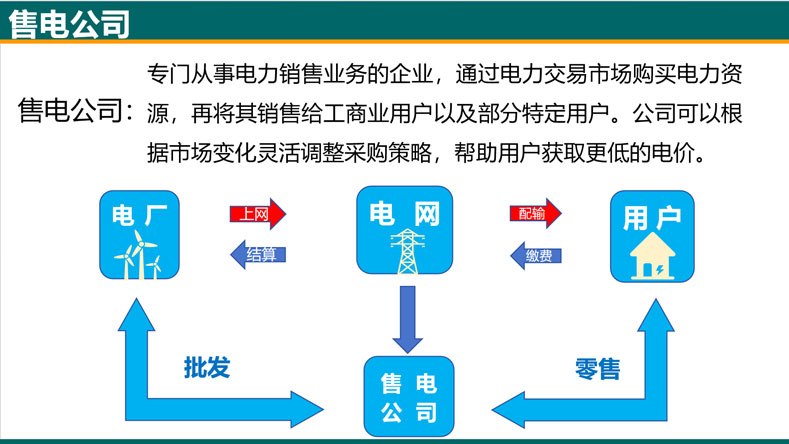 售电公司

售电公司：专门从事电力销售业务的企业，通过电力交易市场购买电力资源，再将其销售给工商业用户以及部分特定用户。公司可以根据市场变化灵活调整采购策略，帮助用户获取更低的电价。

电厂

上网

结算

电网

配输

缴费

用户

批发

售电公司

零售